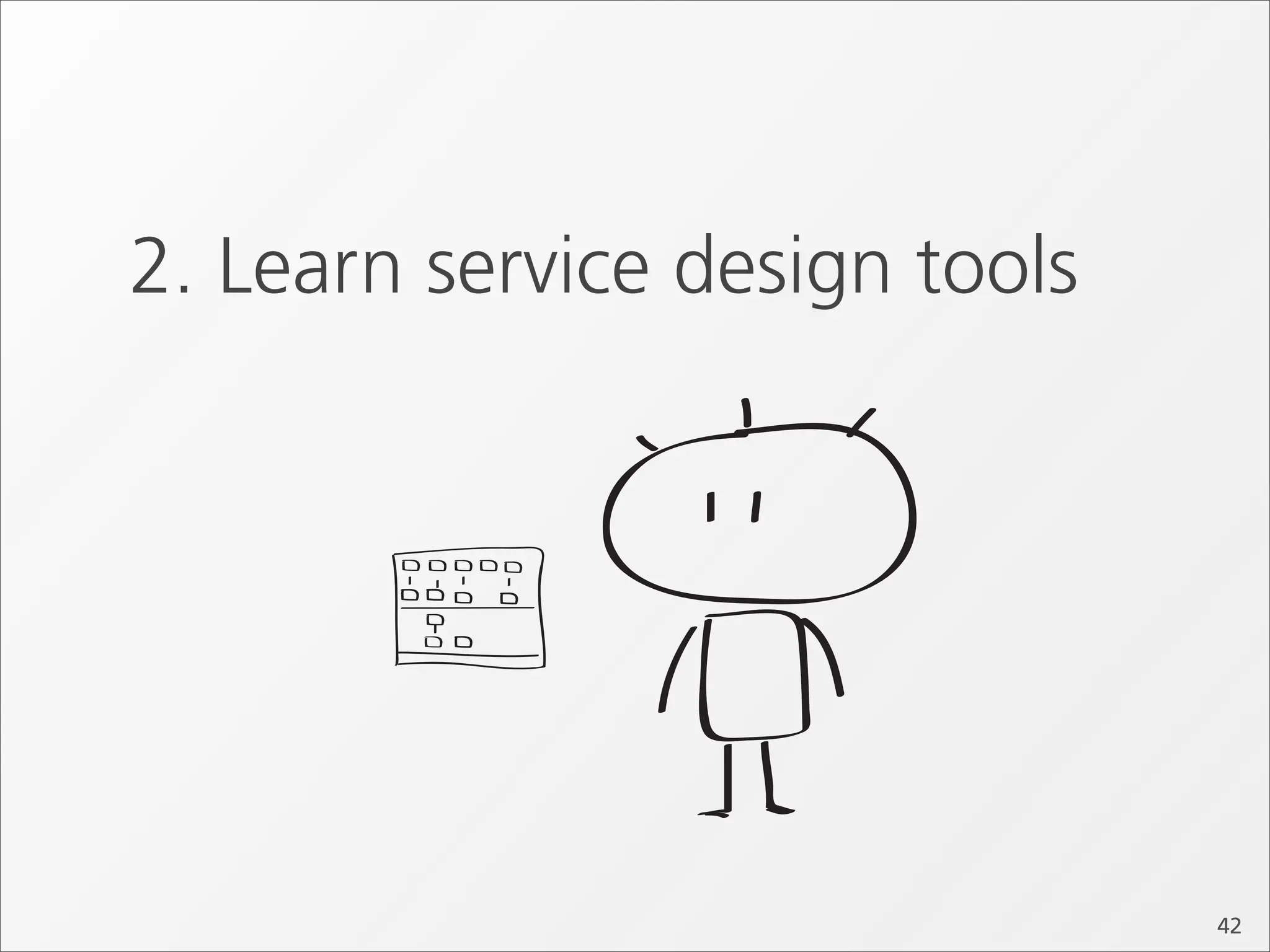 2. Learn service design tools

42